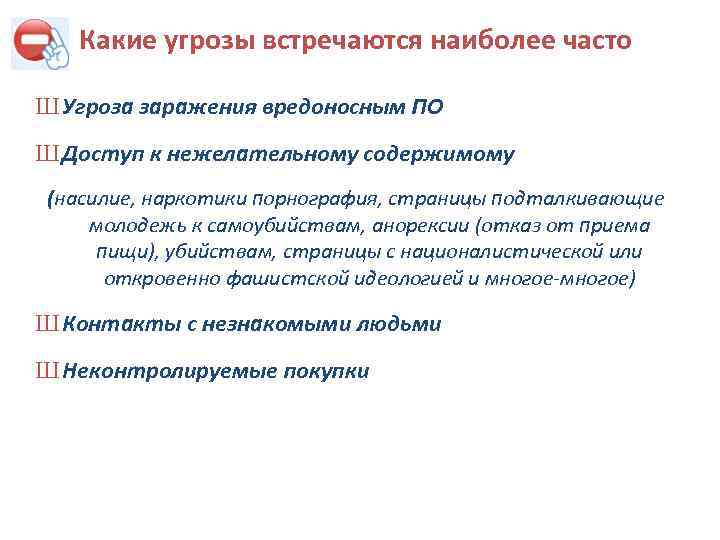 Какие угрозы встречаются наиболее часто

ШУгроза заражения вредоносным ПО

ШДоступ к нежелательному содержимому

(насилие, наркотики порнография, страницы подталкивающие молодежь к самоубийствам, анорексии (отказ от приема пищи), убийствам, страницы с националистической или откровенно фашистской идеологией и многое-многое)

ШКонтакты с незнакомыми людьми

ШНеконтролируемые покупки